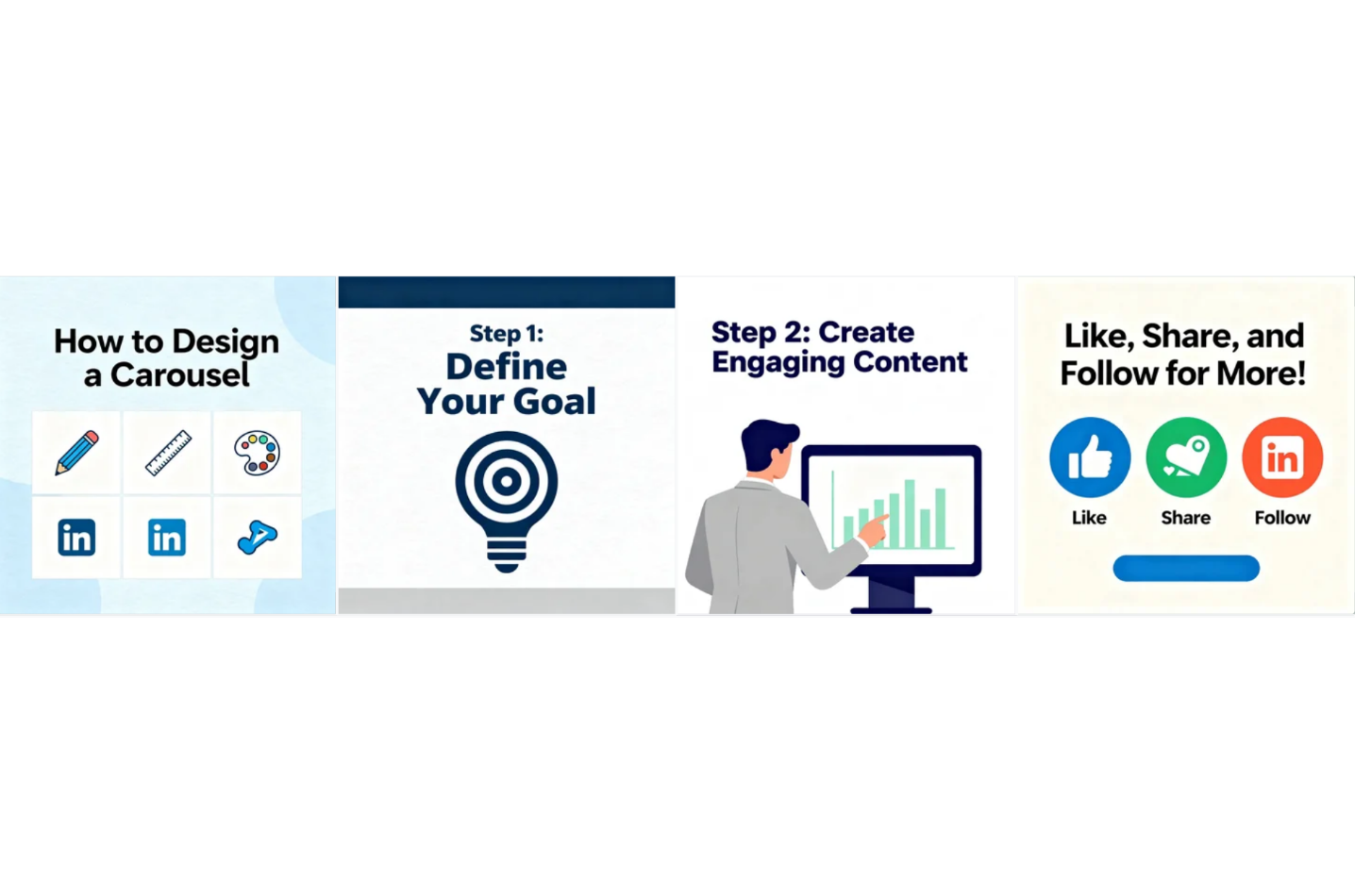 How to Design a Carousel

in

in

Step 1:
Define Your Goal

Step 2: Create Engaging Content

Like, Share, and Follow for More!

in

Like

Share

Follow